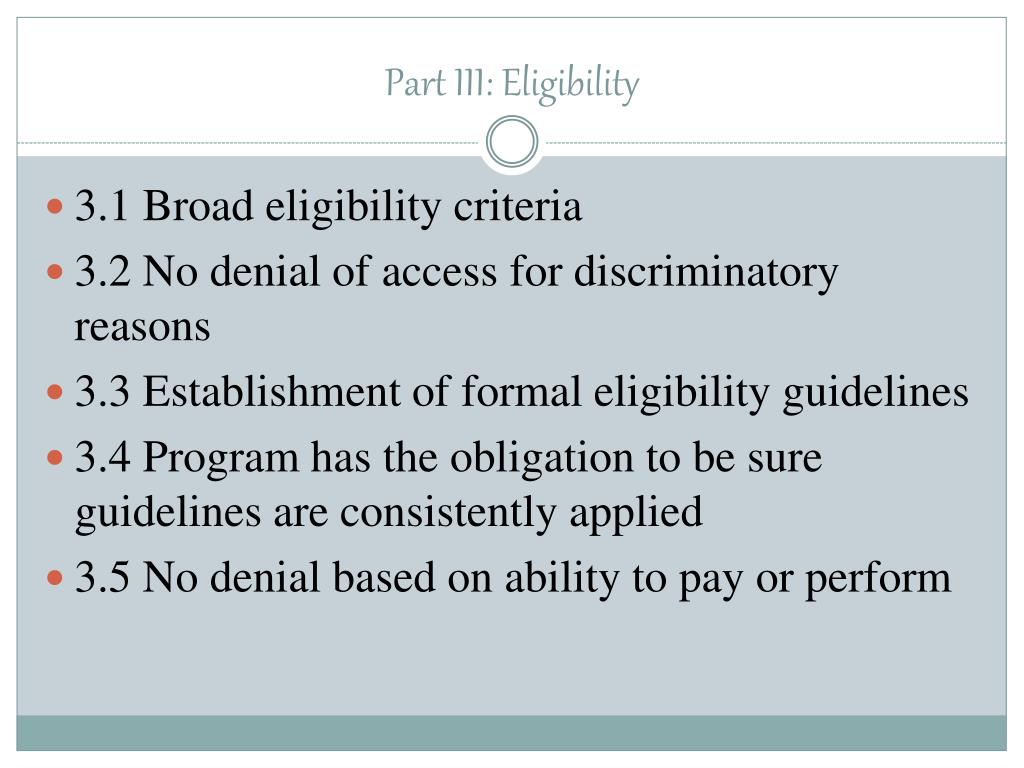 Part III: Eligibility

- 3.1 Broad eligibility criteria
- 3.2 No denial of access for discriminatory reasons
- 3.3 Establishment of formal eligibility guidelines
- 3.4 Program has the obligation to be sure guidelines are consistently applied
- 3.5 No denial based on ability to pay or perform